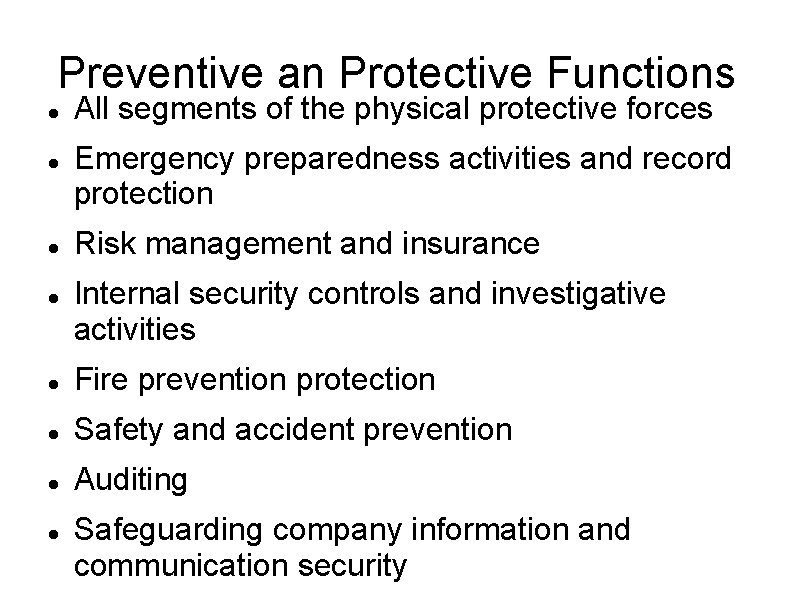 Preventive an Protective Functions

- All segments of the physical protective forces
- Emergency preparedness activities and record protection
- Risk management and insurance
- Internal security controls and investigative activities
- Fire prevention protection
- Safety and accident prevention
- Auditing
- Safeguarding company information and communication security